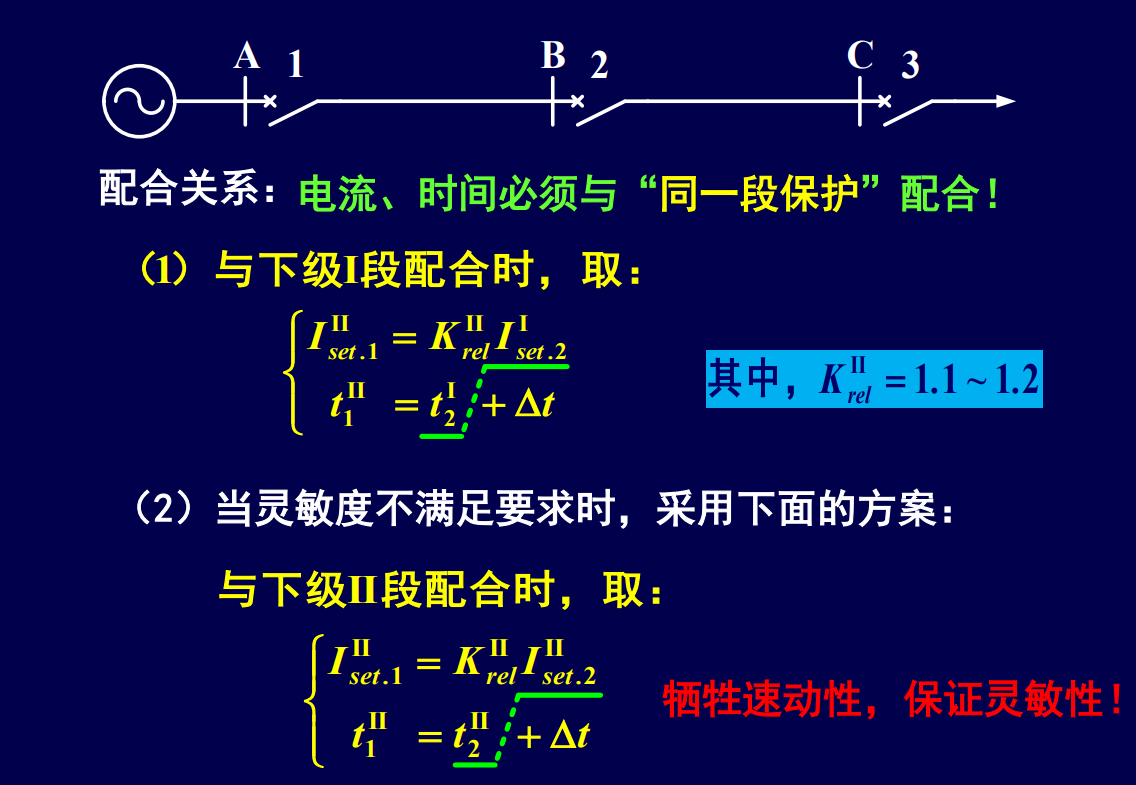 A 1 B 2 C 3

配合关系：电流、时间必须与“同一段保护”配合！

（1）与下级I段配合时，取：

$\begin{cases} I_{set.1}^{II} = K_{rel}^{II} I_{set.2}^{I} \\ t_1^{II} = t_2^{I} + \Delta t \end{cases}$

其中，$K_{rel}^{II} = 1.1 \sim 1.2$

（2）当灵敏度不满足要求时，采用下面的方案：

与下级II段配合时，取：

$\begin{cases} I_{set.1}^{II} = K_{rel}^{II} I_{set.2}^{II} \\ t_1^{II} = t_2^{II} + \Delta t \end{cases}$

牺牲速动性，保证灵敏性！